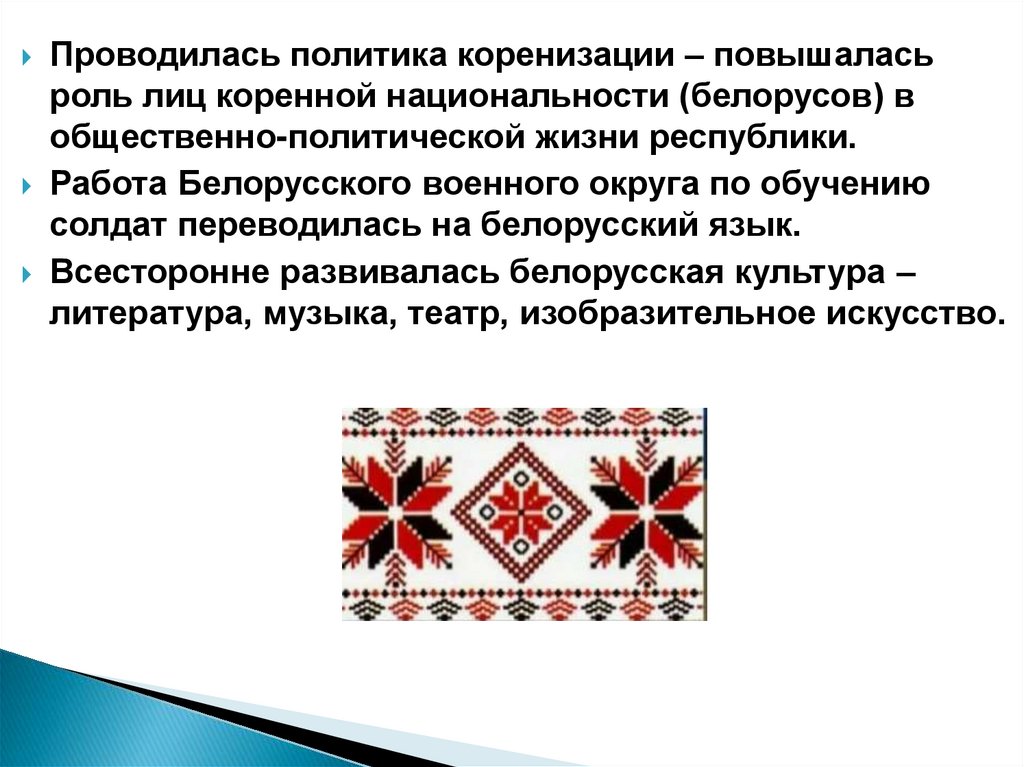 Проводилась политика коренизации – повышалась роль лиц коренной национальности (белорусов) в общественно-политической жизни республики.

Работа Белорусского военного округа по обучению солдат переводилась на белорусский язык.

Всесторонне развивалась белорусская культура – литература, музыка, театр, изобразительное искусство.